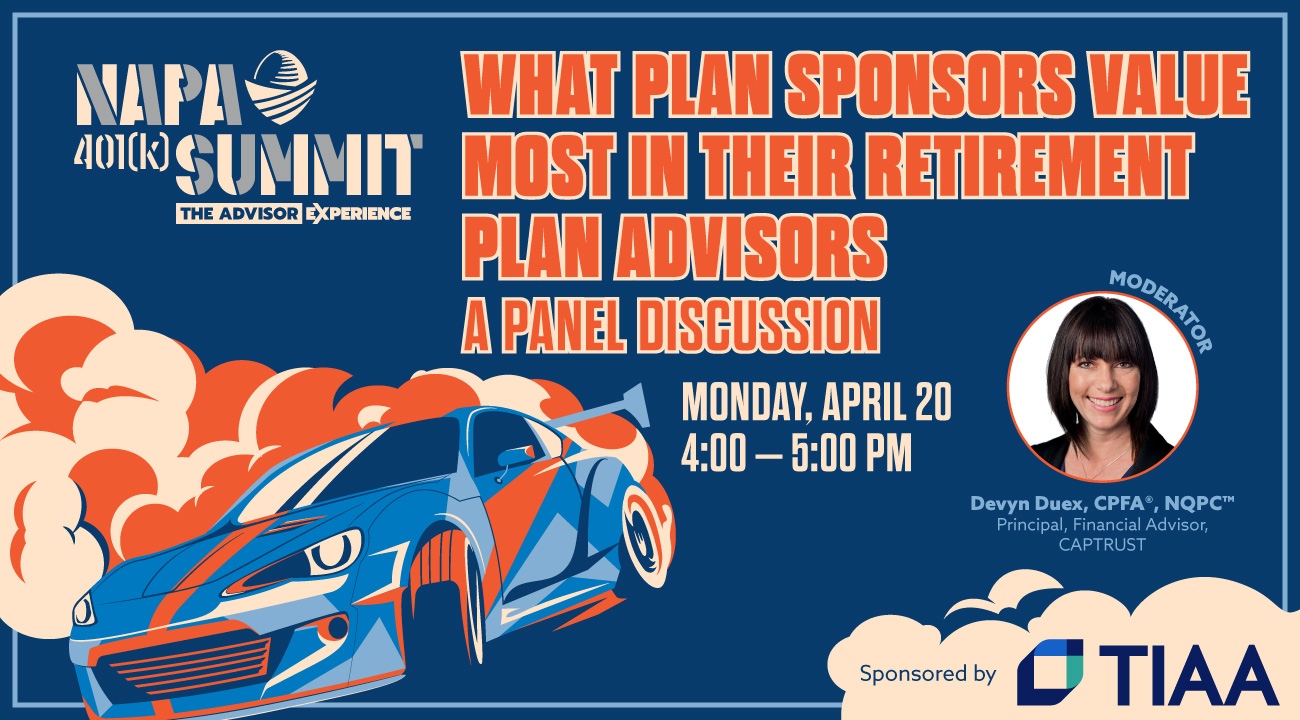 NAPA 401(k) SUMMIT
THE ADVISOR EXPERIENCE

WHAT PLAN SPONSORS VALUE MOST IN THEIR RETIREMENT PLAN ADVISORS
A PANEL DISCUSSION

MONDAY, APRIL 20
4:00 – 5:00 PM

MODERATOR

Devyn Duex, CPFA®, NQPC™
Principal, Financial Advisor, CAPTRUST

Sponsored by TIAA